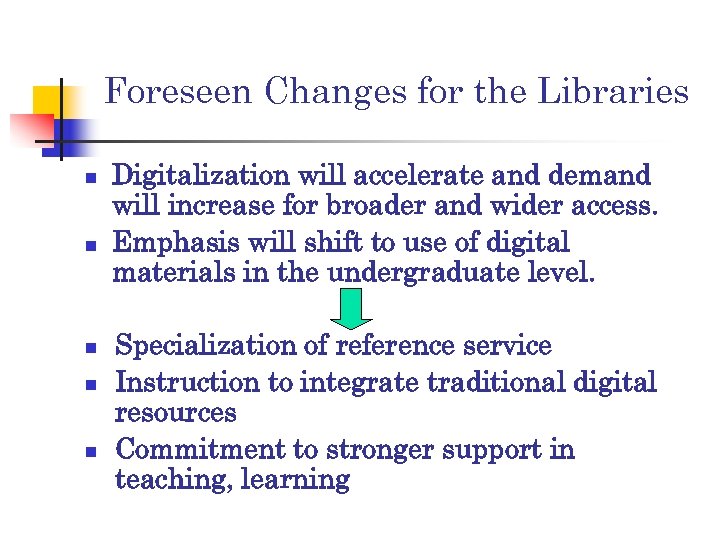 Foreseen Changes for the Libraries

- Digitalization will accelerate and demand will increase for broader and wider access.
- Emphasis will shift to use of digital materials in the undergraduate level.

- Specialization of reference service
- Instruction to integrate traditional digital resources
- Commitment to stronger support in teaching, learning